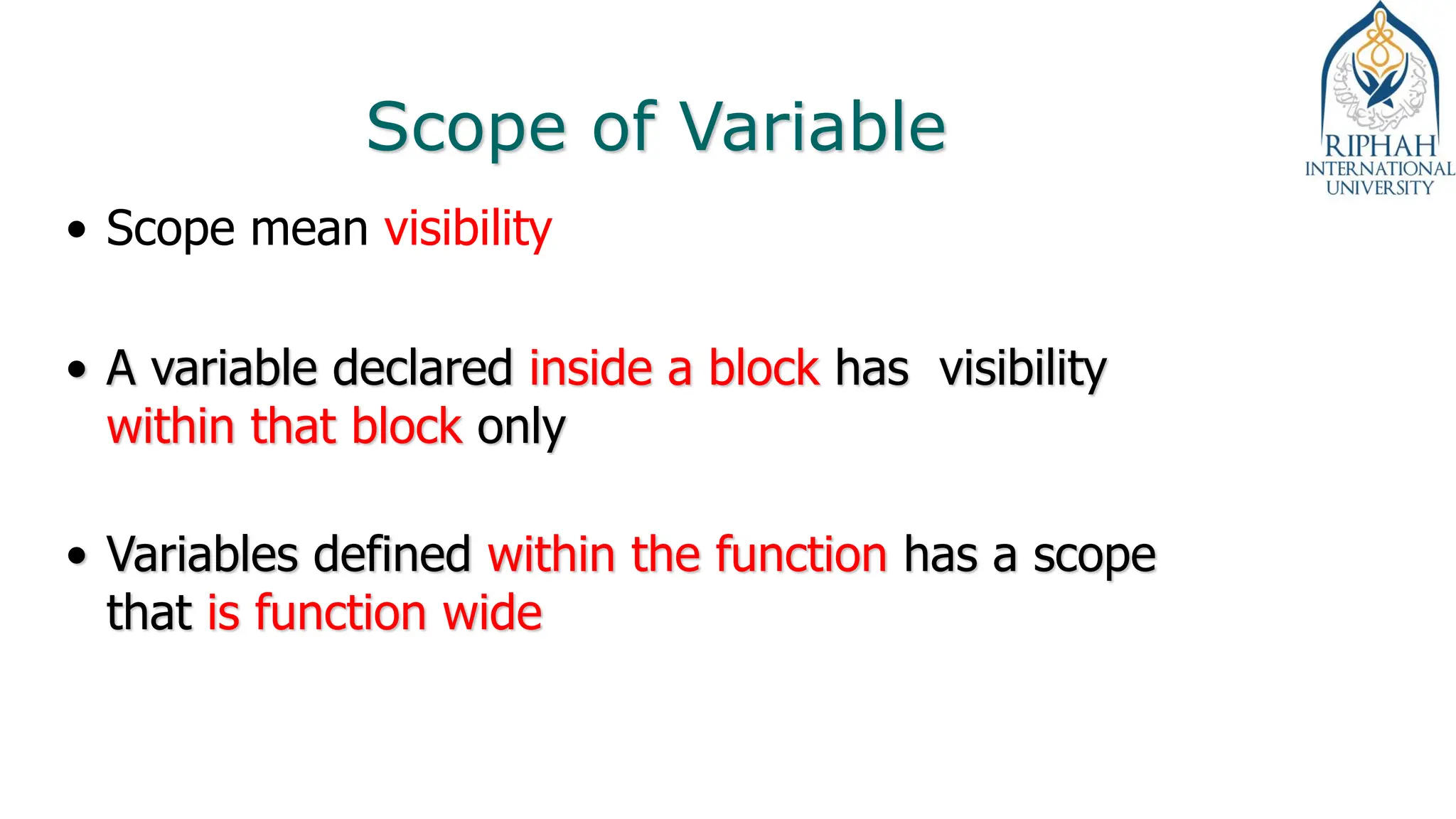 Scope of Variable

RIPHAH
INTERNATIONAL
UNIVERSITY

• Scope mean visibility

• A variable declared inside a block has visibility within that block only

• Variables defined within the function has a scope that is function wide